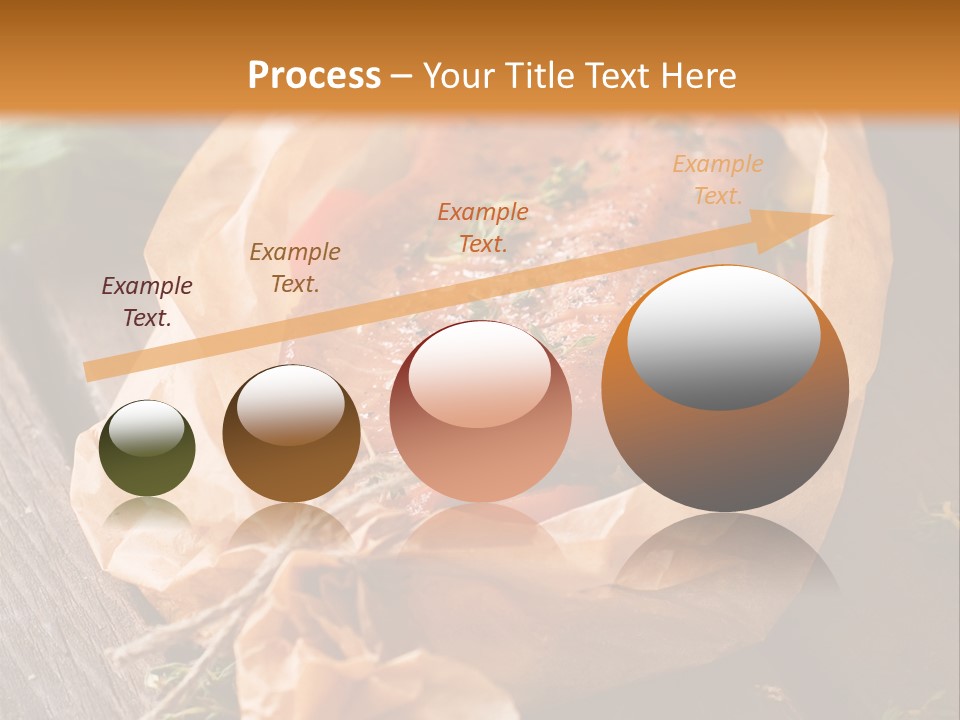 Process – Your Title Text Here

Example Text.

Example Text.

Example Text.

Example Text.